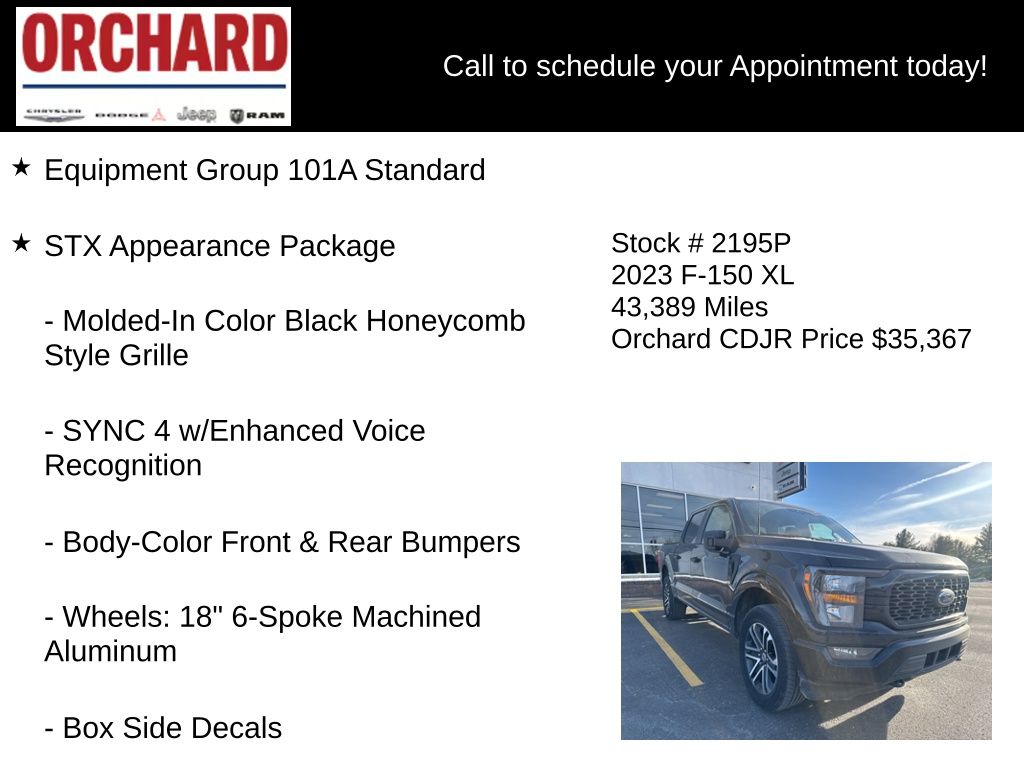 ORCHARD

CHRYSLER DODGE Jeep RAM

Call to schedule your Appointment today!

★ Equipment Group 101A Standard

★ STX Appearance Package

- Molded-In Color Black Honeycomb Style Grille

- SYNC 4 w/Enhanced Voice Recognition

- Body-Color Front & Rear Bumpers

- Wheels: 18" 6-Spoke Machined Aluminum

- Box Side Decals

Stock # 2195P
2023 F-150 XL
43,389 Miles
Orchard CDJR Price $35,367